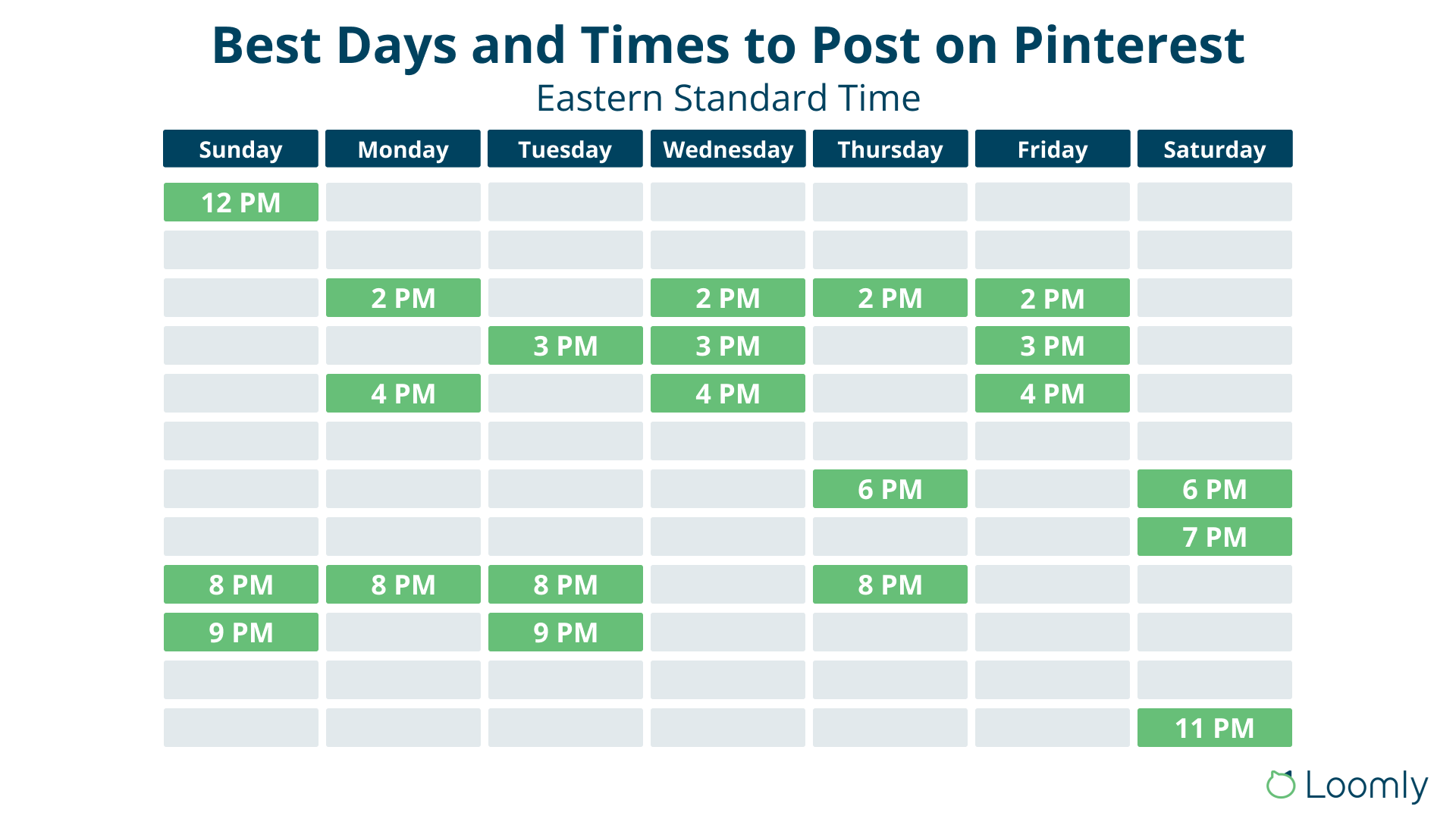 Best Days and Times to Post on Pinterest
Eastern Standard Time

| Sunday | Monday | Tuesday | Wednesday | Thursday | Friday | Saturday |
|---|---|---|---|---|---|---|
| 12 PM | | | | | | |
| | | | | | | |
| | 2 PM | | 2 PM | 2 PM | 2 PM | |
| | | 3 PM | 3 PM | | 3 PM | |
| | 4 PM | | 4 PM | | 4 PM | |
| | | | | | | |
| | | | | 6 PM | | 6 PM |
| | | | | | | 7 PM |
| 8 PM | 8 PM | 8 PM | | 8 PM | | |
| 9 PM | | 9 PM | | | | |
| | | | | | | |
| | | | | | | 11 PM |

Loomly